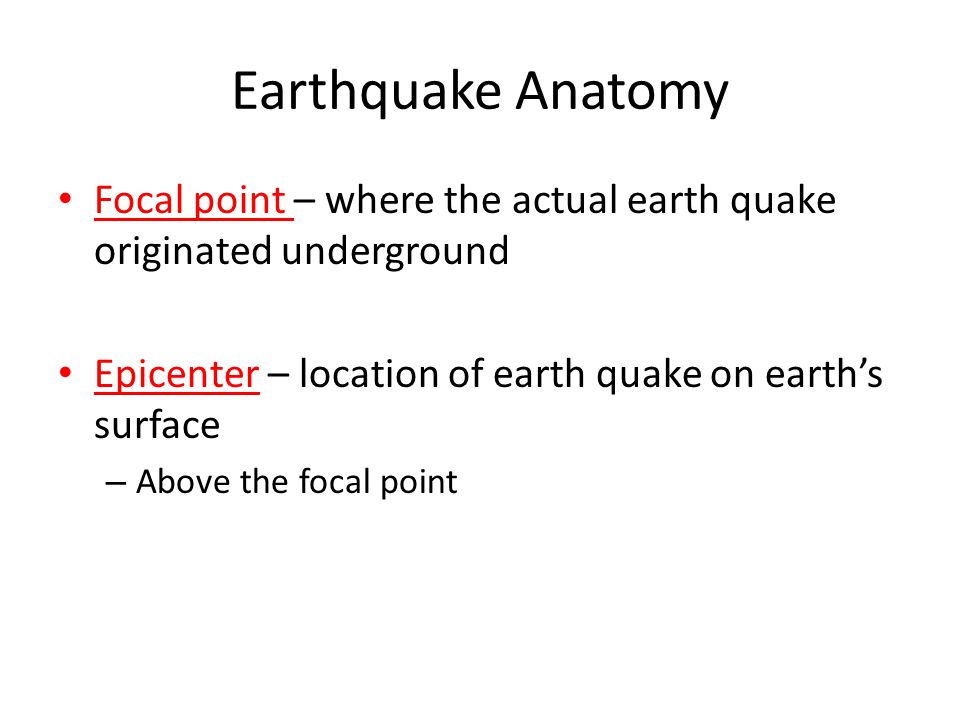 Earthquake Anatomy

• Focal point – where the actual earth quake originated underground

• Epicenter – location of earth quake on earth's surface
– Above the focal point